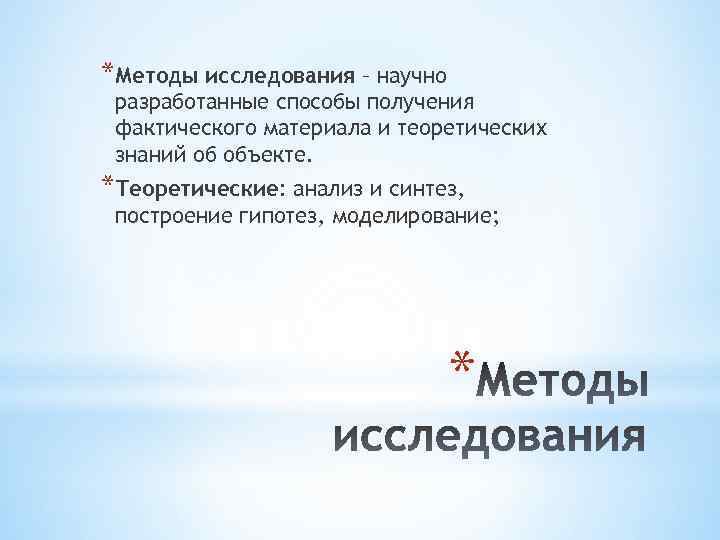 *Методы исследования – научно разработанные способы получения фактического материала и теоретических знаний об объекте.

*Теоретические: анализ и синтез, построение гипотез, моделирование;

*Методы исследования